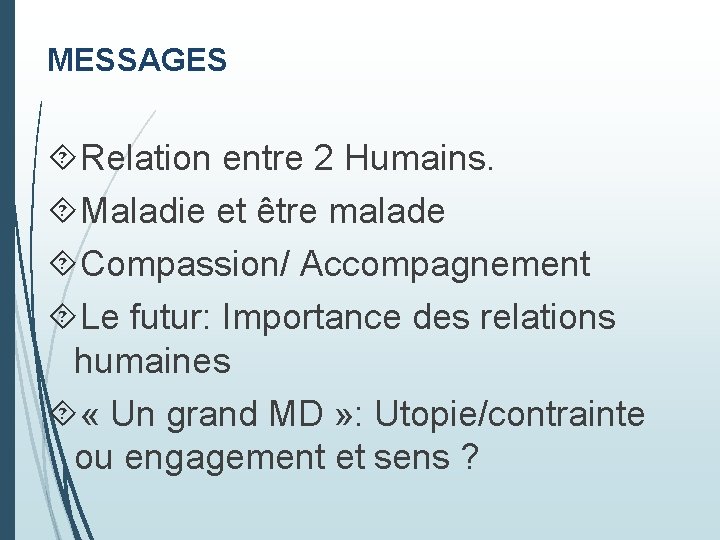 MESSAGES

Relation entre 2 Humains.

Maladie et être malade

Compassion/ Accompagnement

Le futur: Importance des relations humaines

« Un grand MD »: Utopie/contrainte ou engagement et sens ?